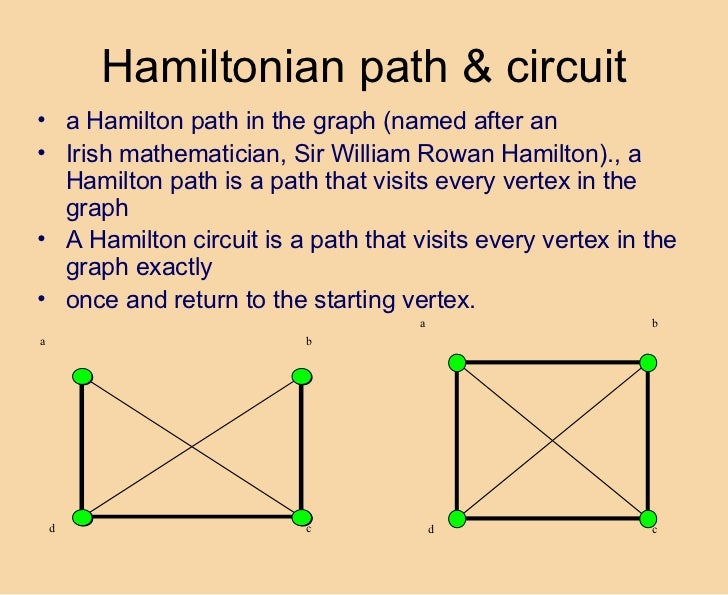 Hamiltonian path & circuit

• a Hamilton path in the graph (named after an

• Irish mathematician, Sir William Rowan Hamilton)., a Hamilton path is a path that visits every vertex in the graph

• A Hamilton circuit is a path that visits every vertex in the graph exactly

• once and return to the starting vertex.

a
b
d
c

a
b
d
c